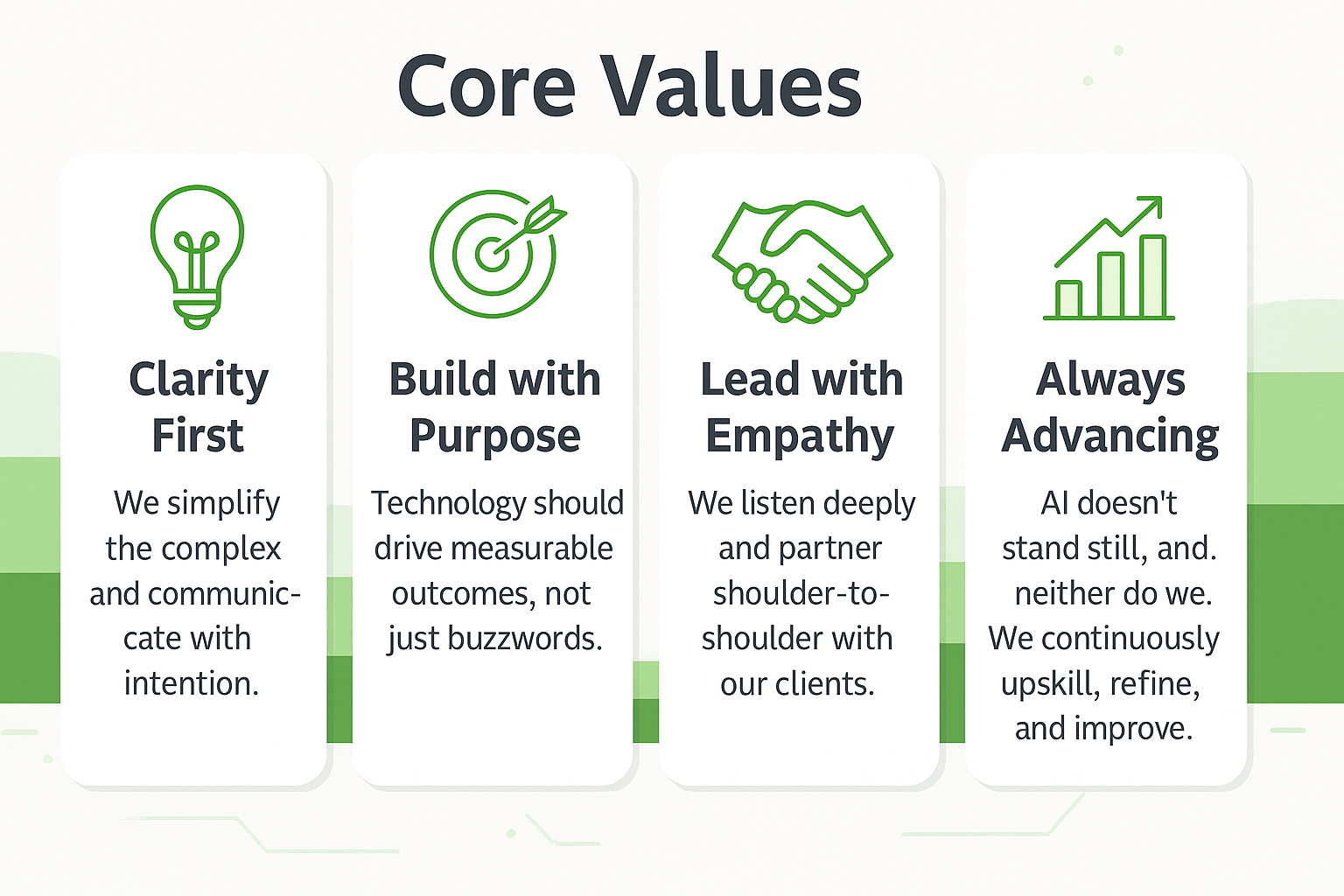 Core Values

Clarity First

We simplify the complex and communicate with intention.

Build with Purpose

Technology should drive measurable outcomes, not just buzzwords.

Lead with Empathy

We listen deeply and partner shoulder-to-shoulder with our clients.

Always Advancing

AI doesn't stand still, and. neither do we. We continuously upskill, refine, and improve.